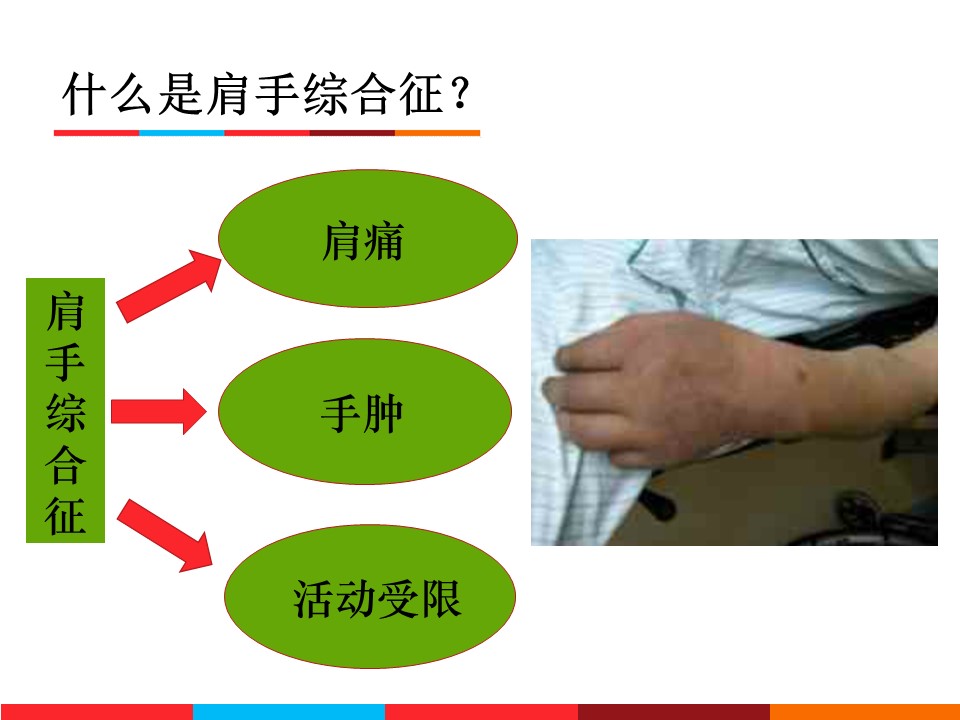 什么是肩手综合征？

肩手综合征

肩痛

手肿

活动受限